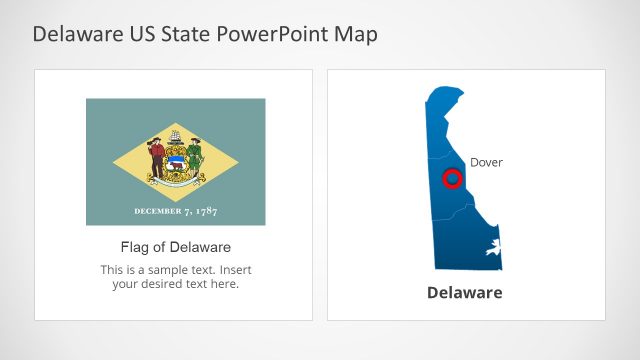 Delaware US State PowerPoint Map

DECEMBER 7, 1787

Flag of Delaware

This is a sample text. Insert your desired text here.

Dover

Delaware